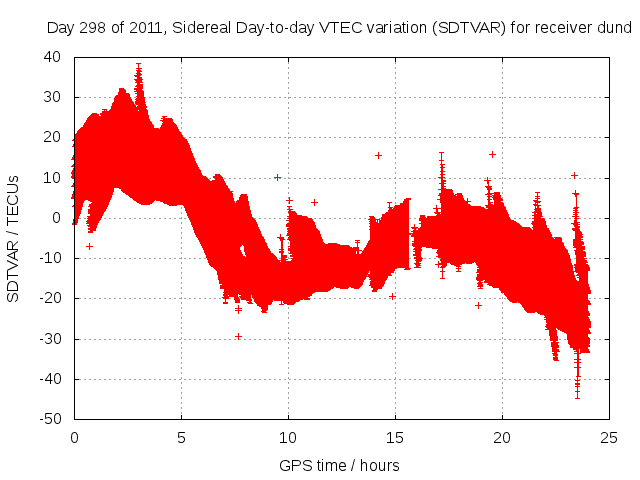 Day 298 of 2011, Sidereal Day-to-day VTEC variation (SDTVAR) for receiver dund

SDTVAR / TECUs

40
30
20
10
0
-10
-20
-30
-40
-50

0
5
10
15
20
25

GPS time / hours